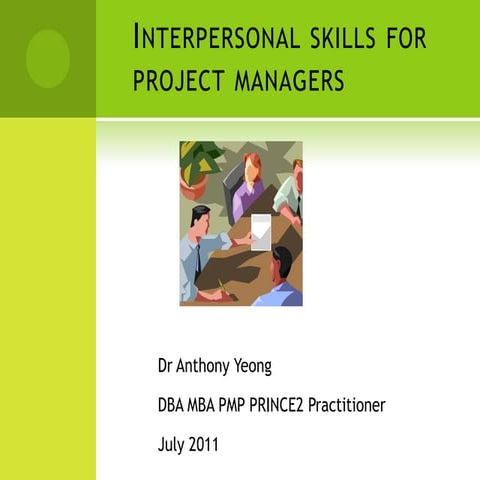 INTERPERSONAL SKILLS FOR PROJECT MANAGERS

Dr Anthony Yeong

DBA MBA PMP PRINCE2 Practitioner

July 2011